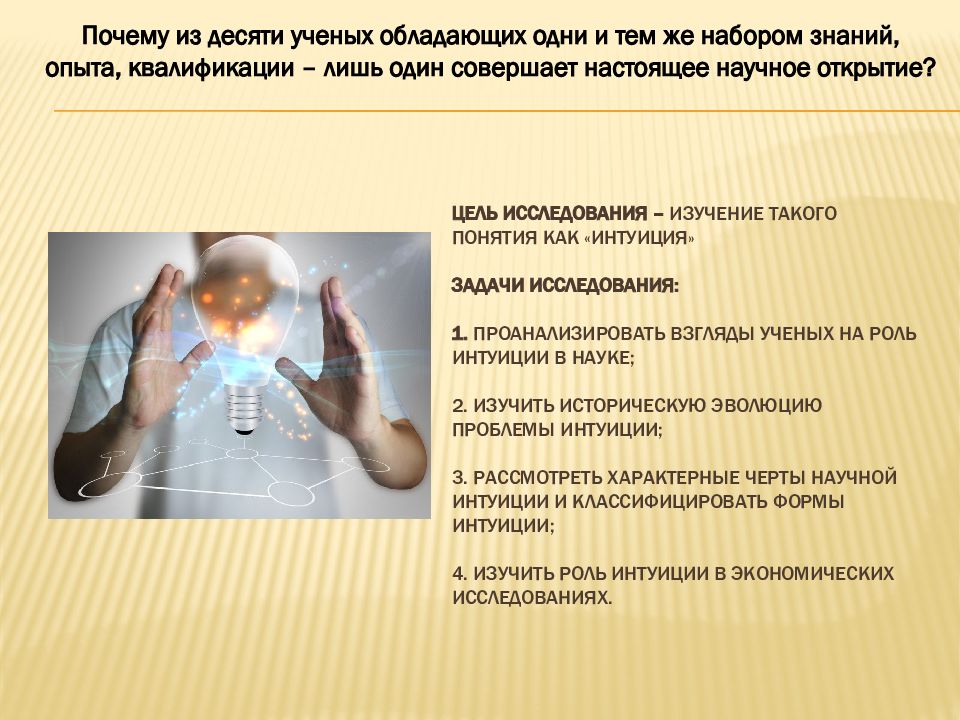 Почему из десяти ученых обладающих одни и тем же набором знаний, опыта, квалификации – лишь один совершает настоящее научное открытие?

ЦЕЛЬ ИССЛЕДОВАНИЯ – ИЗУЧЕНИЕ ТАКОГО ПОНЯТИЯ КАК «ИНТУИЦИЯ»

ЗАДАЧИ ИССЛЕДОВАНИЯ:

1. ПРОАНАЛИЗИРОВАТЬ ВЗГЛЯДЫ УЧЕНЫХ НА РОЛЬ ИНТУИЦИИ В НАУКЕ;

2. ИЗУЧИТЬ ИСТОРИЧЕСКУЮ ЭВОЛЮЦИЮ ПРОБЛЕМЫ ИНТУИЦИИ;

3. РАССМОТРЕТЬ ХАРАКТЕРНЫЕ ЧЕРТЫ НАУЧНОЙ ИНТУИЦИИ И КЛАССИФИЦИРОВАТЬ ФОРМЫ ИНТУИЦИИ;

4. ИЗУЧИТЬ РОЛЬ ИНТУИЦИИ В ЭКОНОМИЧЕСКИХ ИССЛЕДОВАНИЯХ.